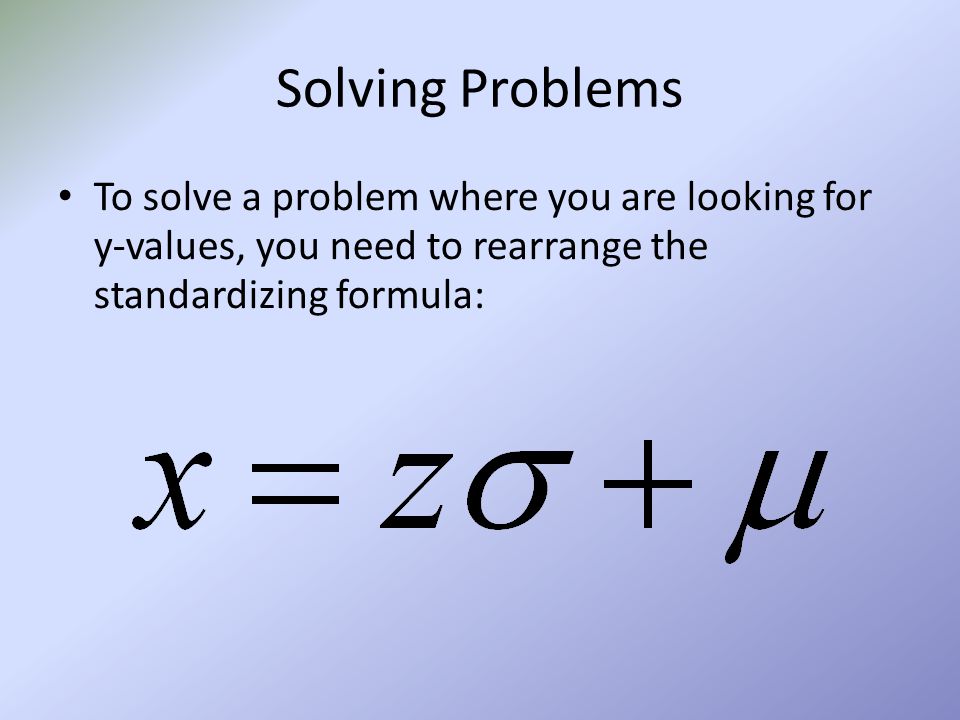 Solving Problems

• To solve a problem where you are looking for y-values, you need to rearrange the standardizing formula:

$x = z\sigma + \mu$